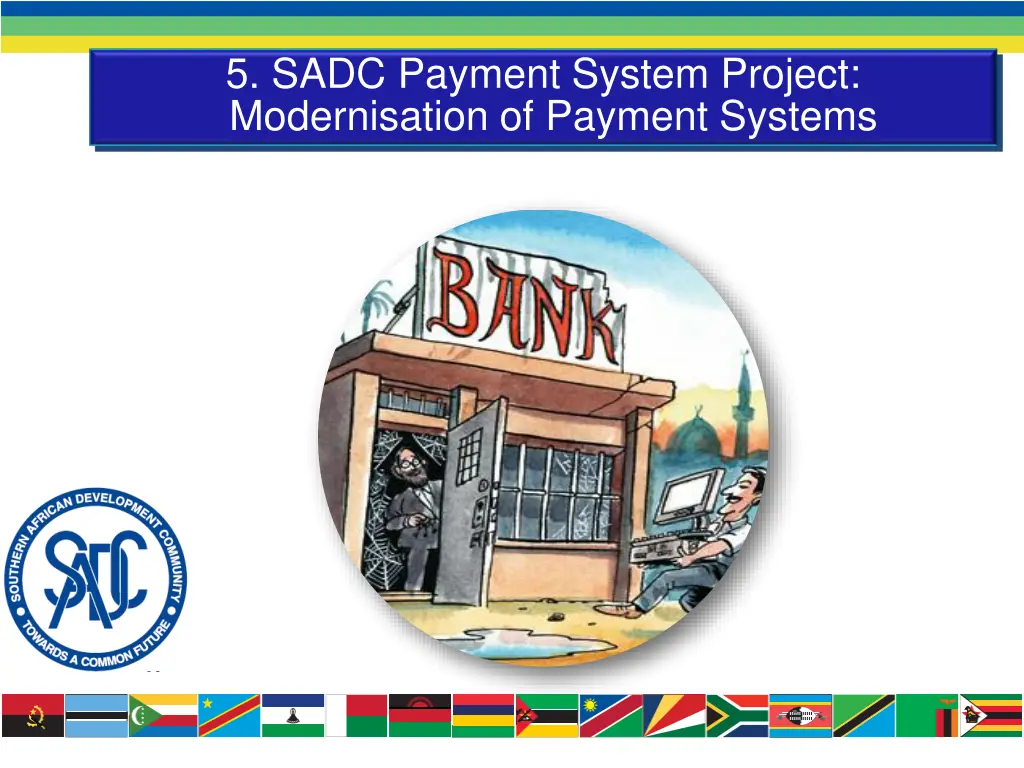 5. SADC Payment System Project: Modernisation of Payment Systems

BANK

SOUTHERN AFRICAN DEVELOPMENT COMMUNITY
SADC
TOWARDS A COMMON FUTURE